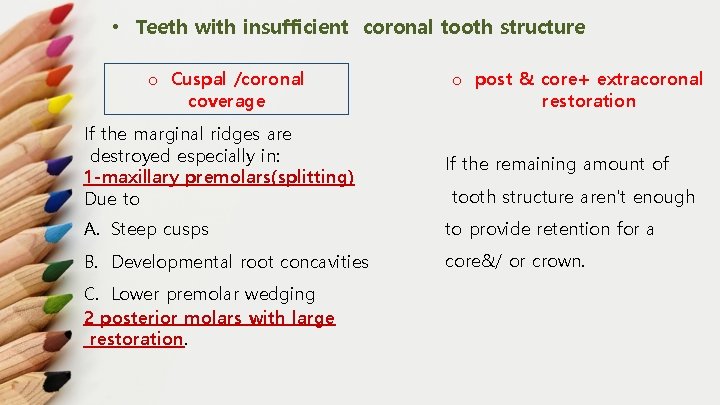 • Teeth with insufficient coronal tooth structure

o Cuspal /coronal coverage

If the marginal ridges are destroyed especially in:
1-maxillary premolars(splitting)
Due to
A. Steep cusps
B. Developmental root concavities
C. Lower premolar wedging
2 posterior molars with large restoration.

o post & core+ extracoronal restoration

If the remaining amount of tooth structure aren't enough to provide retention for a core&/ or crown.